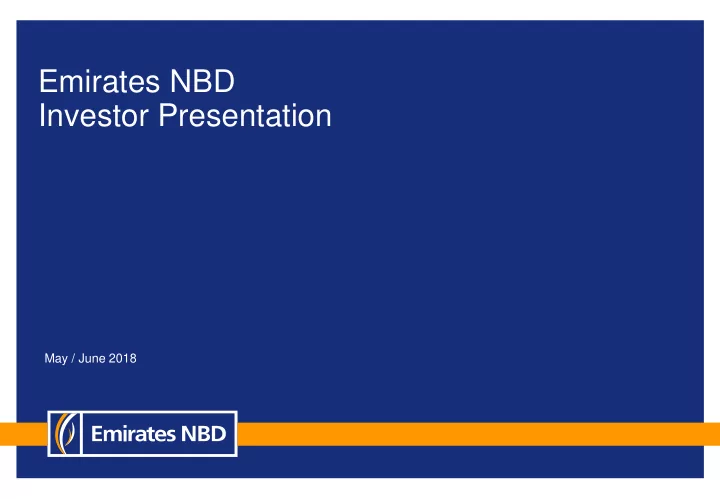 Emirates NBD
Investor Presentation

May / June 2018

Emirates NBD